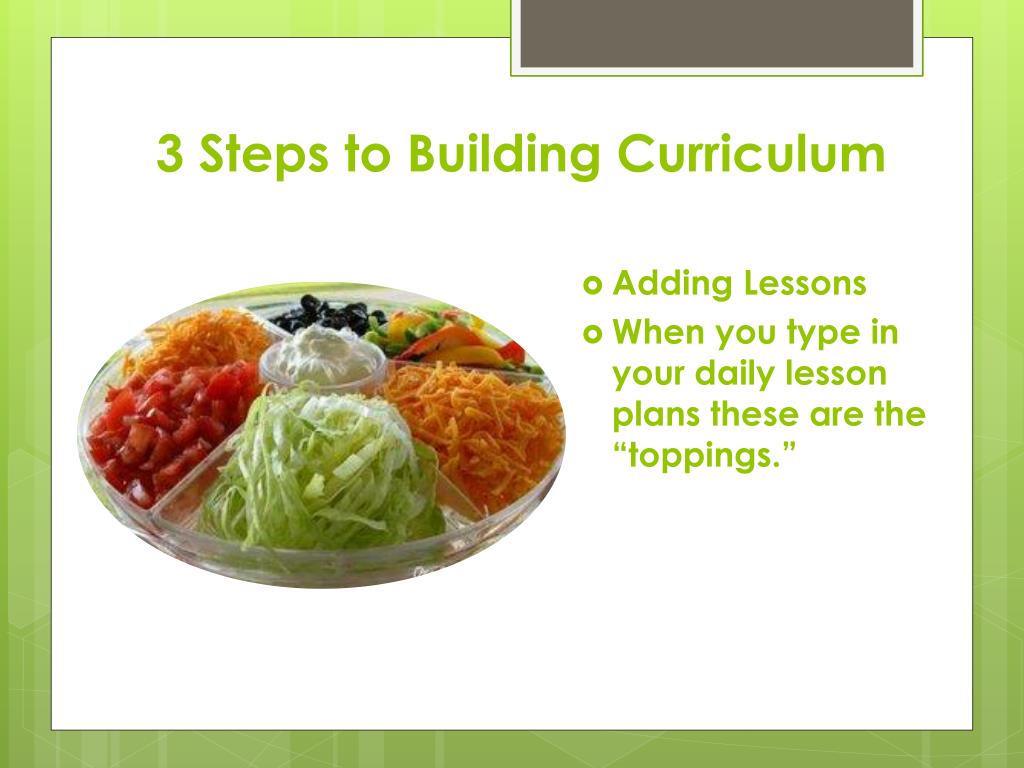 3 Steps to Building Curriculum

Adding Lessons
When you type in your daily lesson plans these are the “toppings.”